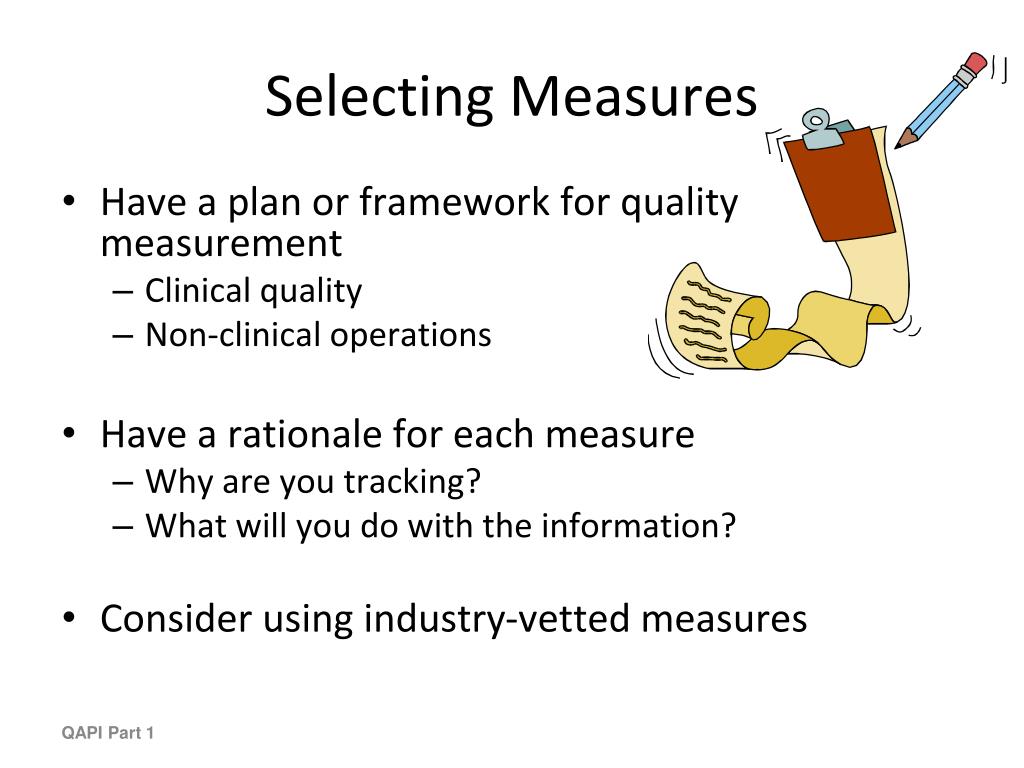 Selecting Measures

• Have a plan or framework for quality measurement
– Clinical quality
– Non-clinical operations

• Have a rationale for each measure
– Why are you tracking?
– What will you do with the information?

• Consider using industry-vetted measures

QAPI Part 1